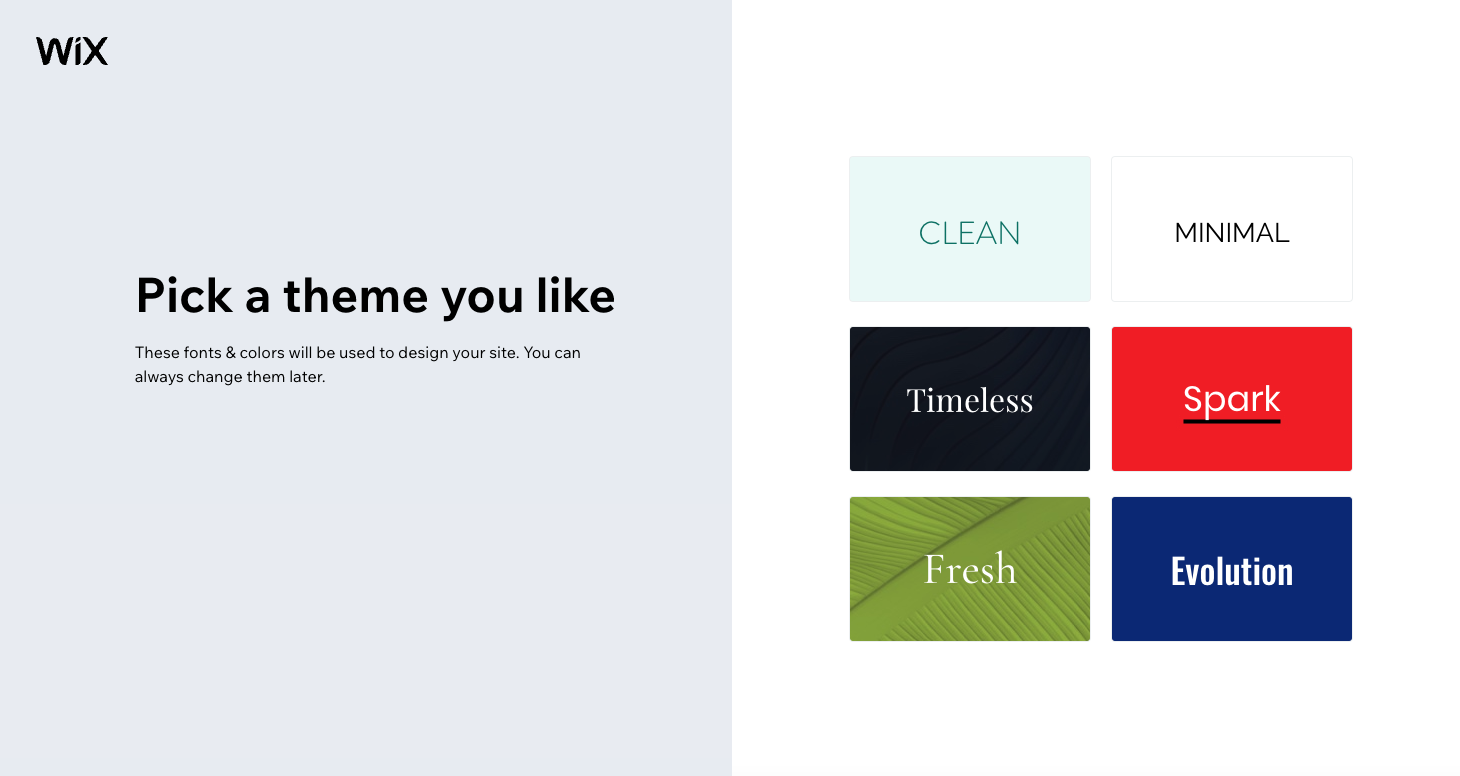 WiX

Pick a theme you like

These fonts & colors will be used to design your site. You can always change them later.

CLEAN

MINIMAL

Timeless

Spark

Fresh

Evolution